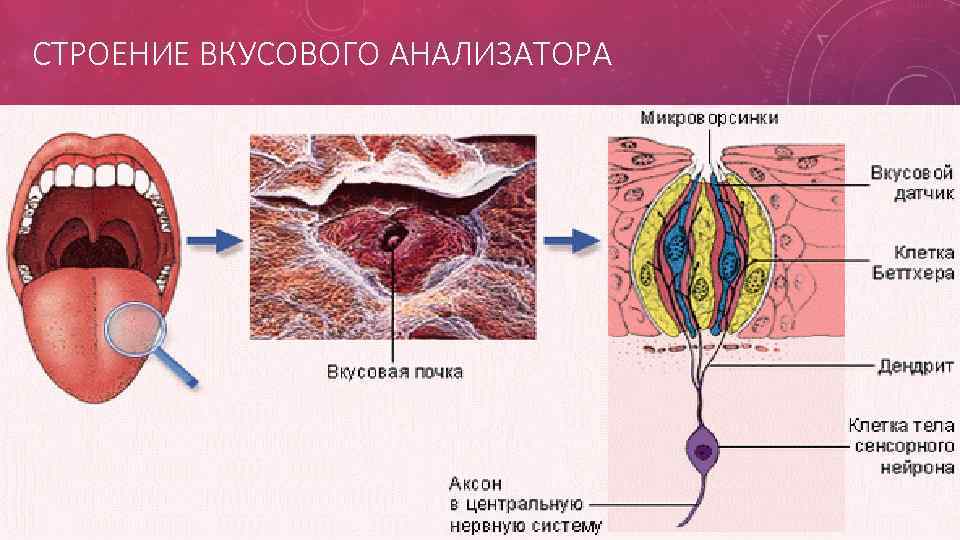 СТРОЕНИЕ ВКУСОВОГО АНАЛИЗАТОРА

Вкусовая почка

Микроворсинки

Вкусовой датчик

Клетка Беттхера

Дендрит

Клетка тела сенсорного нейрона

Аксон в центральную нервную систему